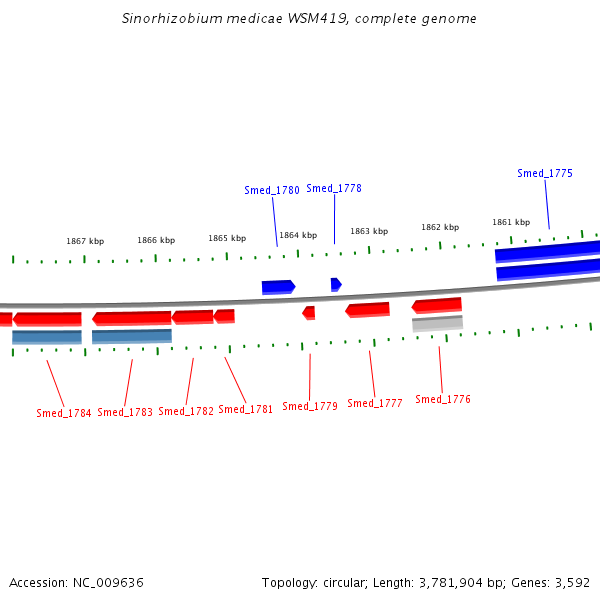 Sinorhizobium medicae WSM419, complete genome

Smed_1780 Smed_1778 Smed_1775

1867 kbp 1866 kbp 1865 kbp 1864 kbp 1863 kbp 1862 kbp 1861 kbp

Smed_1784 Smed_1783 Smed_1782 Smed_1781 Smed_1779 Smed_1777 Smed_1776

Accession: NC_009636

Topology: circular; Length: 3,781,904 bp; Genes: 3,592